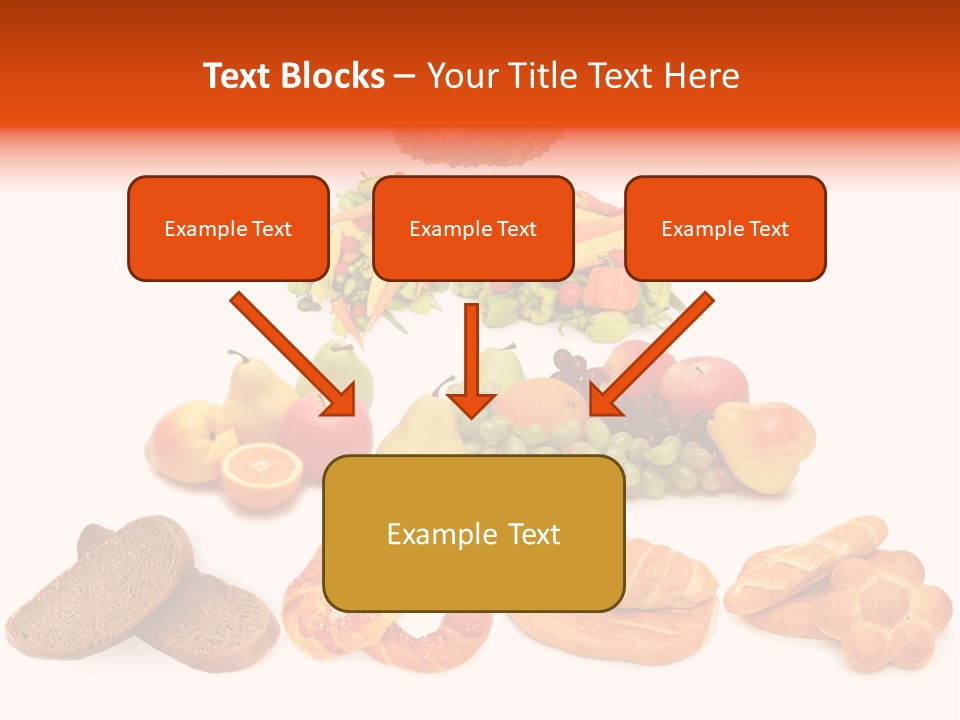 Text Blocks – Your Title Text Here

Example Text

Example Text

Example Text

Example Text